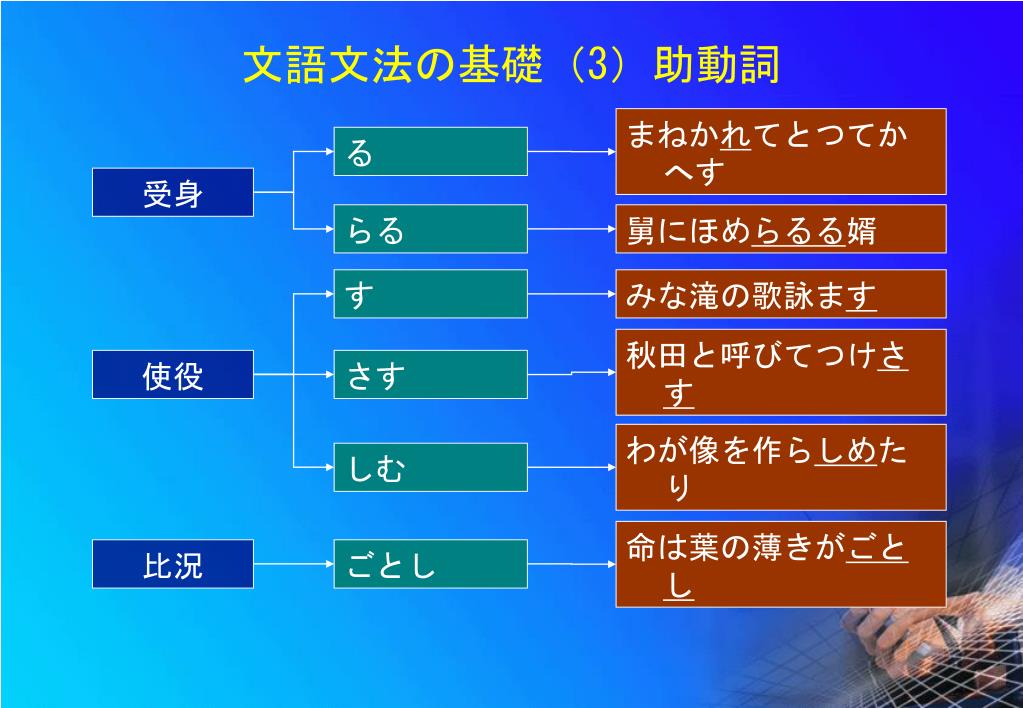 文語文法の基礎（3）助動詞

受身

る

まねかれてとつてかへす

らる

舅にほめらるる婿

使役

す

みな滝の歌詠ます

さす

秋田と呼びてつけさす

しむ

わが像を作らしめたり

比況

ごとし

命は葉の薄きがごとし